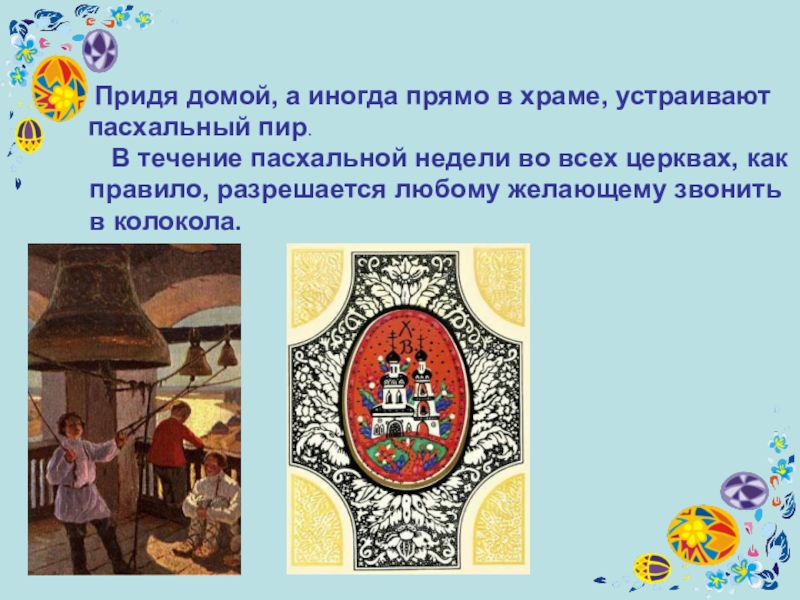 Придя домой, а иногда прямо в храме, устраивают пасхальный пир.

В течение пасхальной недели во всех церквах, как правило, разрешается любому желающему звонить в колокола.

Х В